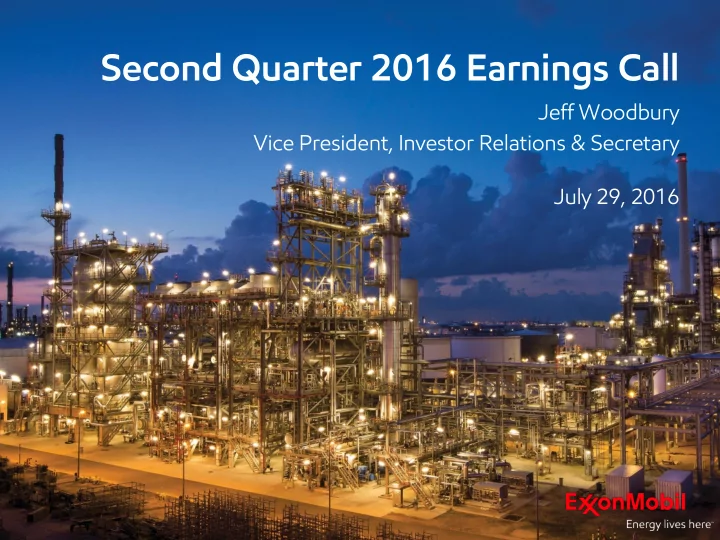 Second Quarter 2016 Earnings Call

Jeff Woodbury

Vice President, Investor Relations & Secretary

July 29, 2016

ExxonMobil

Energy lives here™